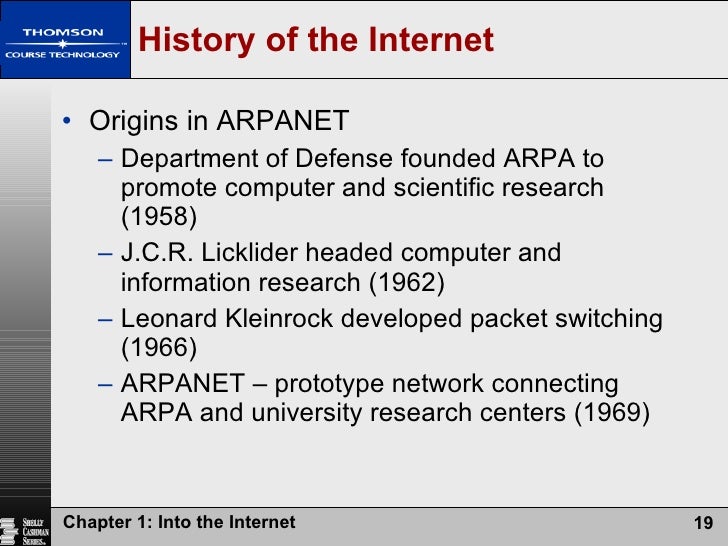 THOMSON
COURSE TECHNOLOGY

History of the Internet

• Origins in ARPANET
– Department of Defense founded ARPA to promote computer and scientific research (1958)
– J.C.R. Licklider headed computer and information research (1962)
– Leonard Kleinrock developed packet switching (1966)
– ARPANET – prototype network connecting ARPA and university research centers (1969)

SHELLY CASHMAN SERIES

Chapter 1: Into the Internet

19